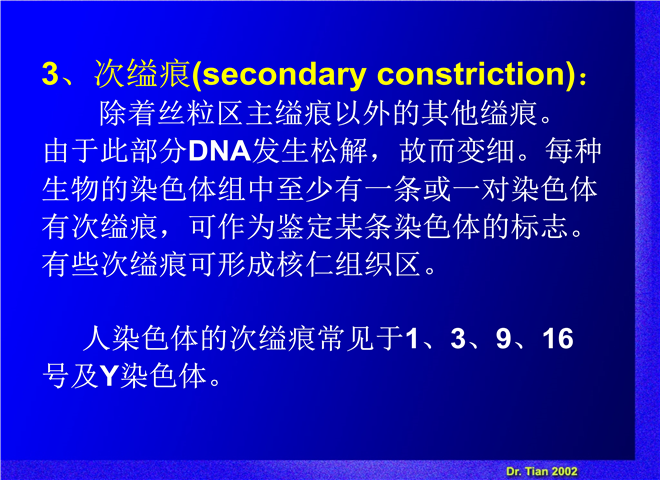 3、次缢痕(secondary constriction)：

除着丝粒区主缢痕以外的其他缢痕。由于此部分DNA发生松解，故而变细。每种生物的染色体组中至少有一条或一对染色体有次缢痕，可作为鉴定某条染色体的标志。有些次缢痕可形成核仁组织区。

人染色体的次缢痕常见于1、3、9、16号及Y染色体。

Dr. Tian 2002